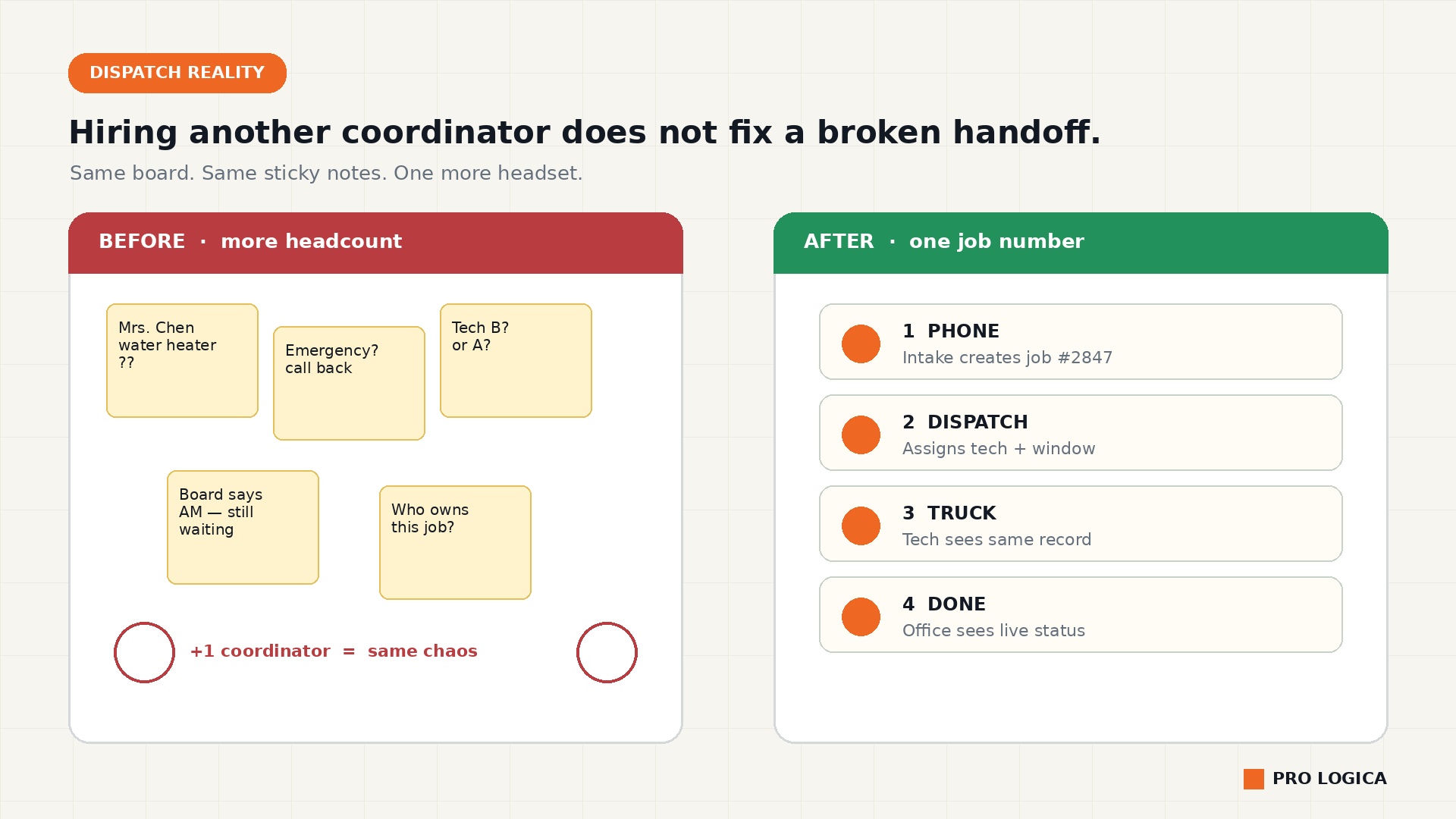 DISPATCH REALITY

Hiring another coordinator does not fix a broken handoff.

Same board. Same sticky notes. One more headset.

BEFORE · more headcount

Mrs. Chen water heater ??

Emergency? call back

Tech B? or A?

Board says AM — still waiting

Who owns this job?

+1 coordinator = same chaos

AFTER · one job number

1 PHONE
Intake creates job #2847

2 DISPATCH
Assigns tech + window

3 TRUCK
Tech sees same record

4 DONE
Office sees live status

PRO LOGICA